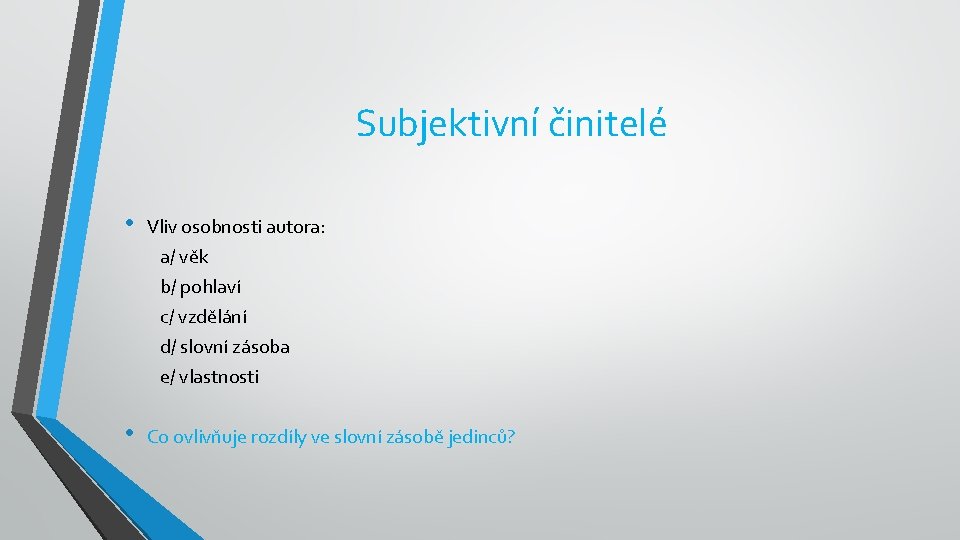 Subjektivní činitelé

• Vliv osobnosti autora:
a/ věk
b/ pohlaví
c/ vzdělání
d/ slovní zásoba
e/ vlastnosti

• Co ovlivňuje rozdíly ve slovní zásobě jedinců?